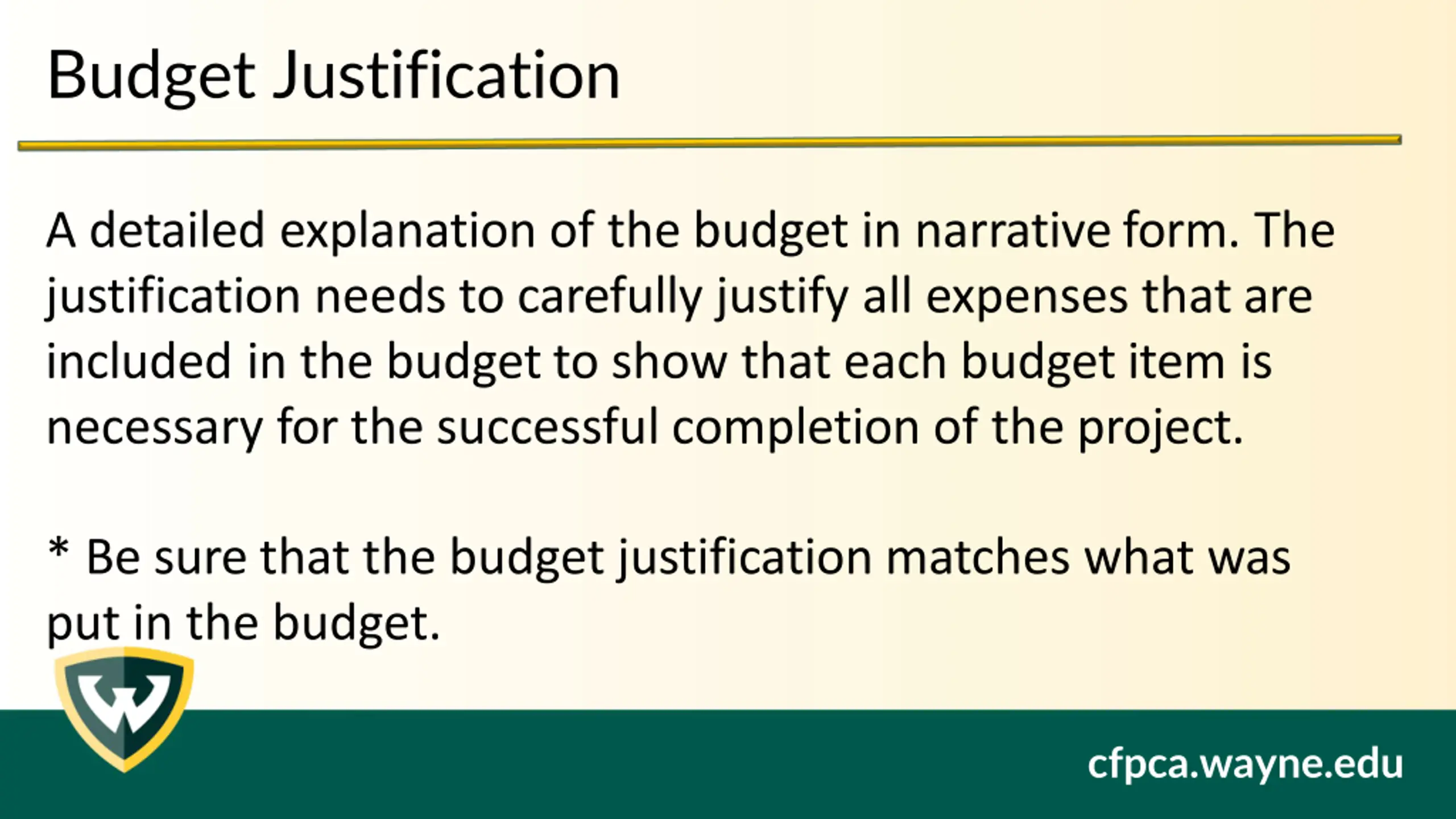 Budget Justification

A detailed explanation of the budget in narrative form. The justification needs to carefully justify all expenses that are included in the budget to show that each budget item is necessary for the successful completion of the project.

* Be sure that the budget justification matches what was put in the budget.

W

cfpca.wayne.edu